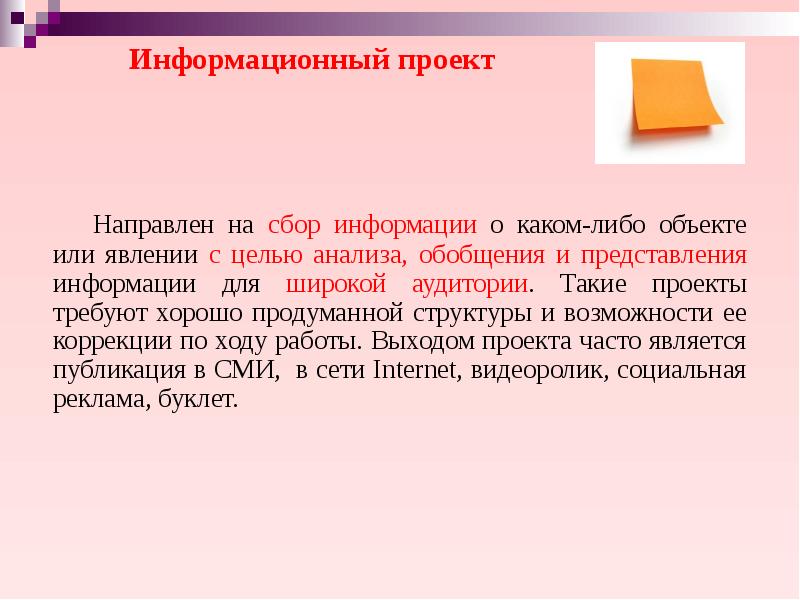 Информационный проект

Направлен на сбор информации о каком-либо объекте или явлении с целью анализа, обобщения и представления информации для широкой аудитории. Такие проекты требуют хорошо продуманной структуры и возможности ее коррекции по ходу работы. Выходом проекта часто является публикация в СМИ, в сети Internet, видеоролик, социальная реклама, буклет.